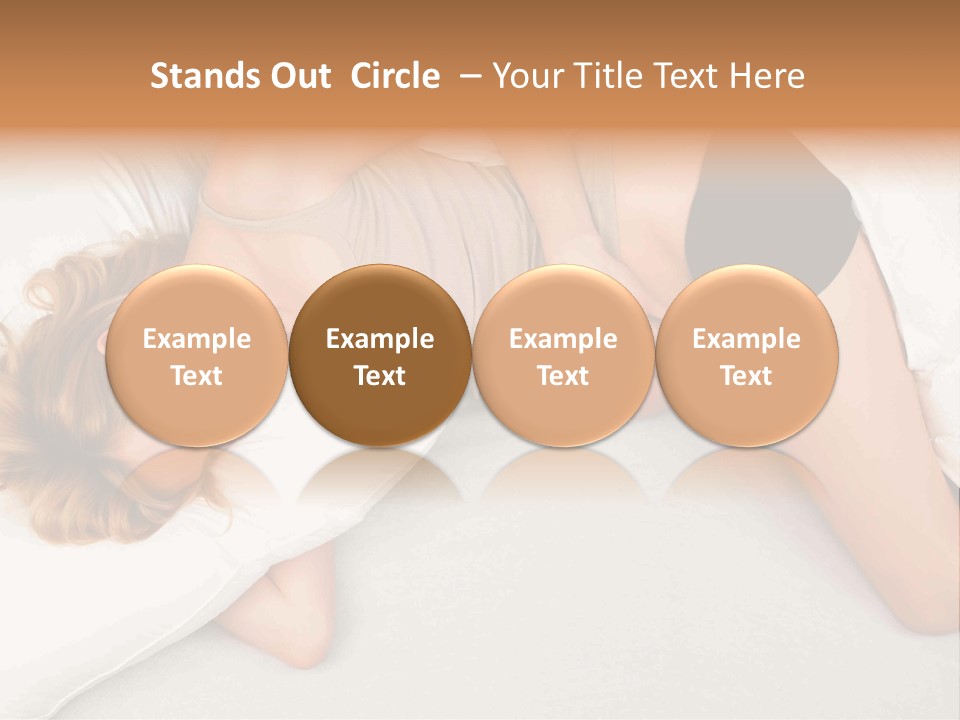 Stands Out Circle – Your Title Text Here

Example Text

Example Text

Example Text

Example Text